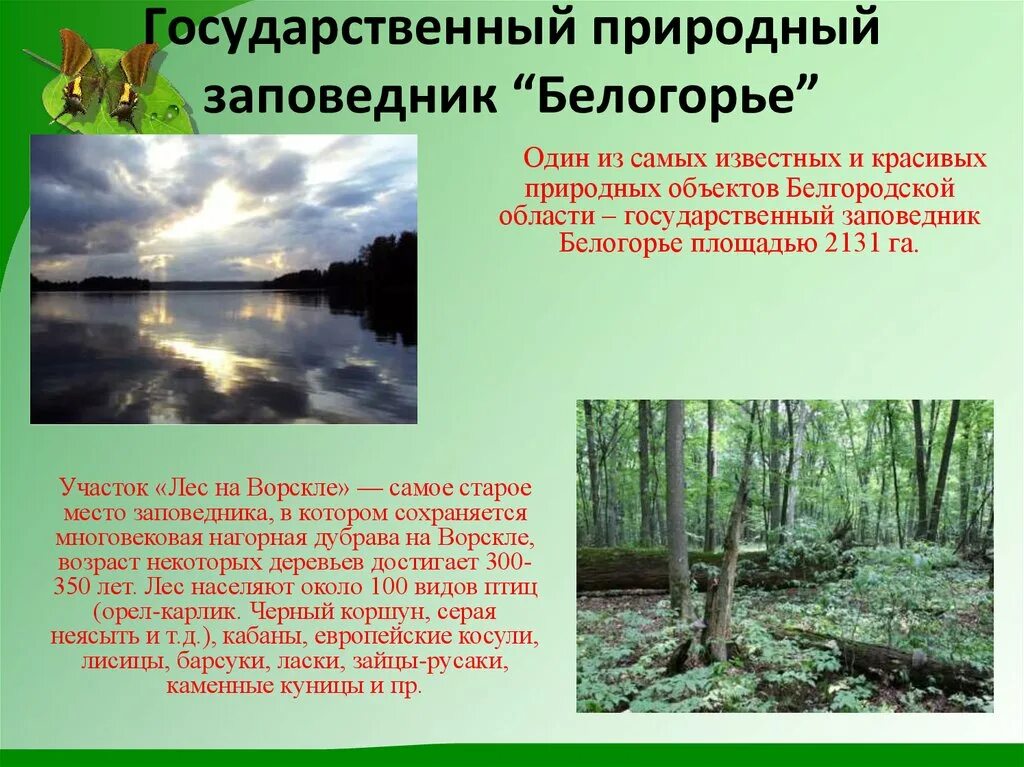 Государственный природный заповедник “Белогорье”

Один из самых известных и красивых природных объектов Белгородской области – государственный заповедник Белогорье площадью 2131 га.

Участок «Лес на Ворскле» — самое старое место заповедника, в котором сохраняется многовековая нагорная дубрава на Ворскле, возраст некоторых деревьев достигает 300-350 лет. Лес населяют около 100 видов птиц (орел-карлик. Черный коршун, серая неясыть и т.д.), кабаны, европейские косули, лисицы, барсуки, ласки, зайцы-русаки, каменные куницы и пр.